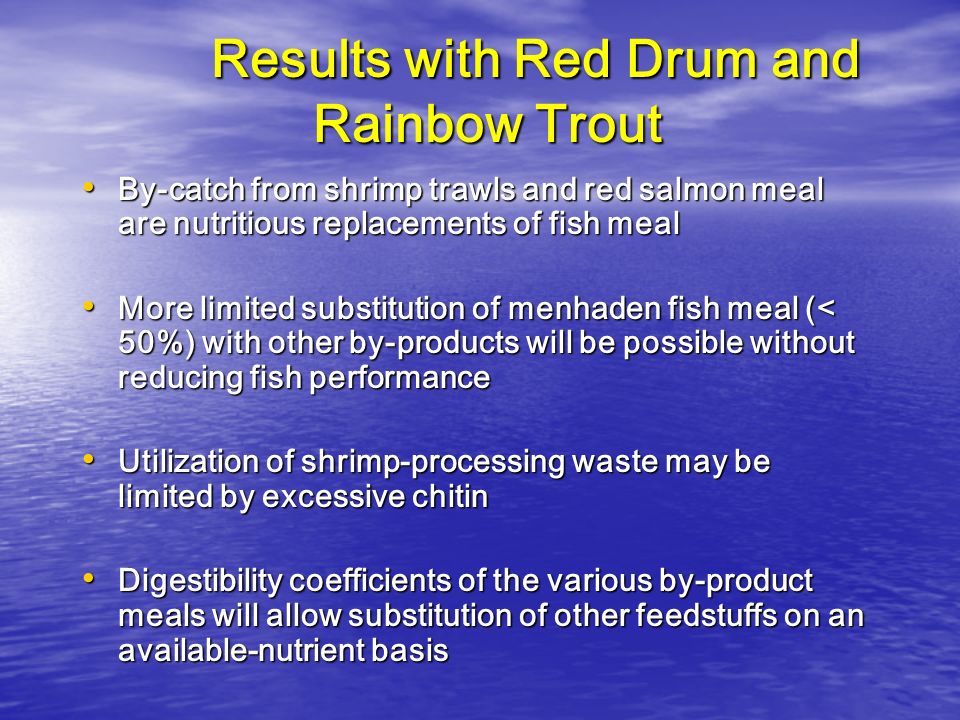 Results with Red Drum and Rainbow Trout

• By-catch from shrimp trawls and red salmon meal are nutritious replacements of fish meal

• More limited substitution of menhaden fish meal (< 50%) with other by-products will be possible without reducing fish performance

• Utilization of shrimp-processing waste may be limited by excessive chitin

• Digestibility coefficients of the various by-product meals will allow substitution of other feedstuffs on an available-nutrient basis